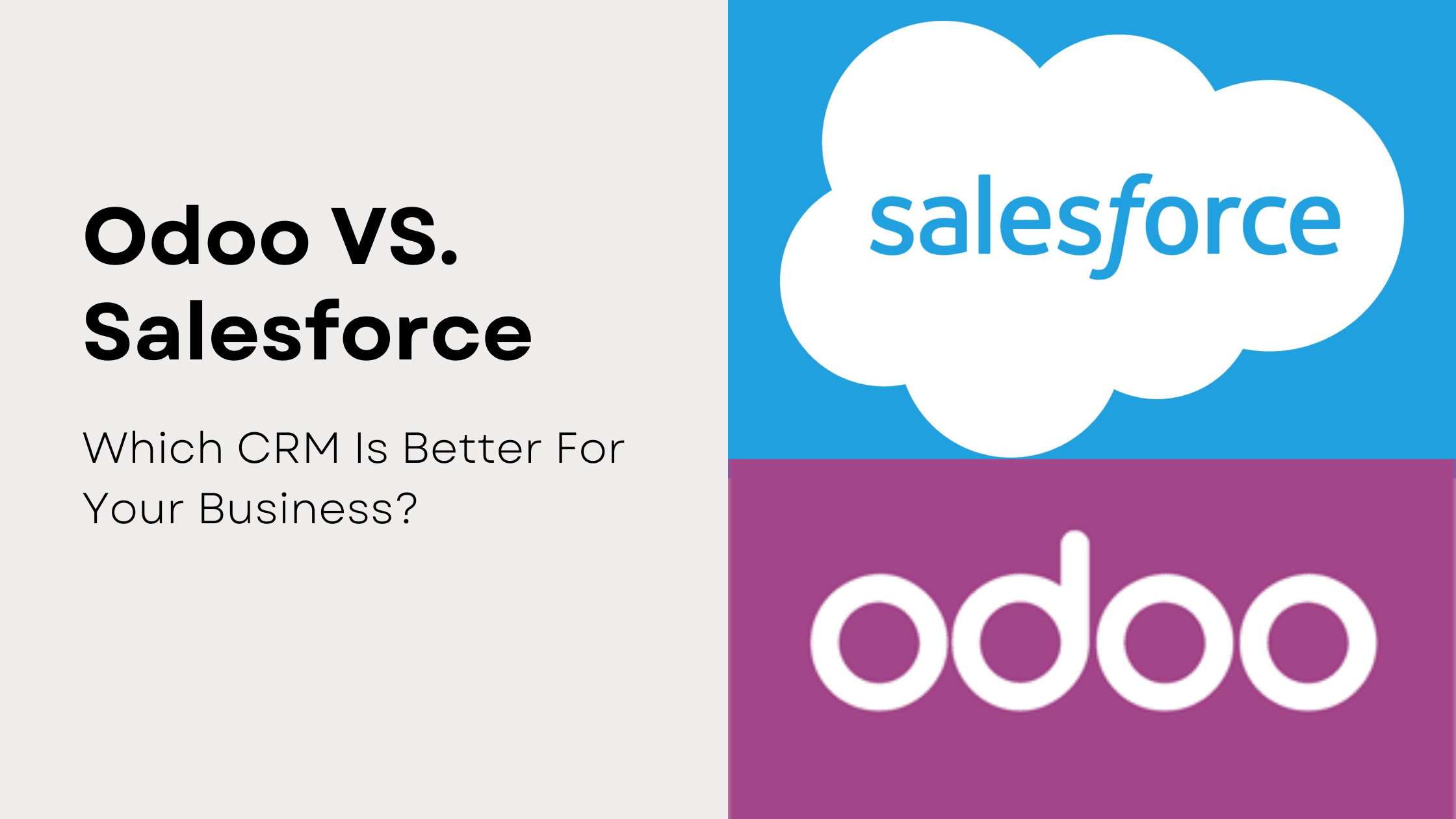 Odoo VS. Salesforce

Which CRM Is Better For Your Business?

salesforce

odoo